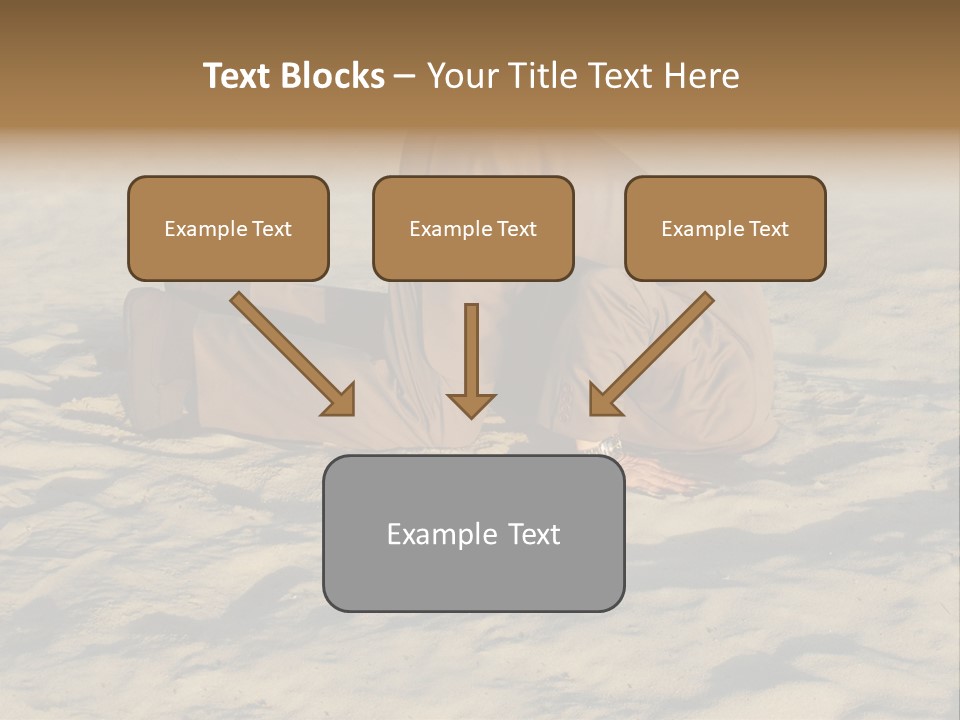 Text Blocks – Your Title Text Here

Example Text

Example Text

Example Text

Example Text